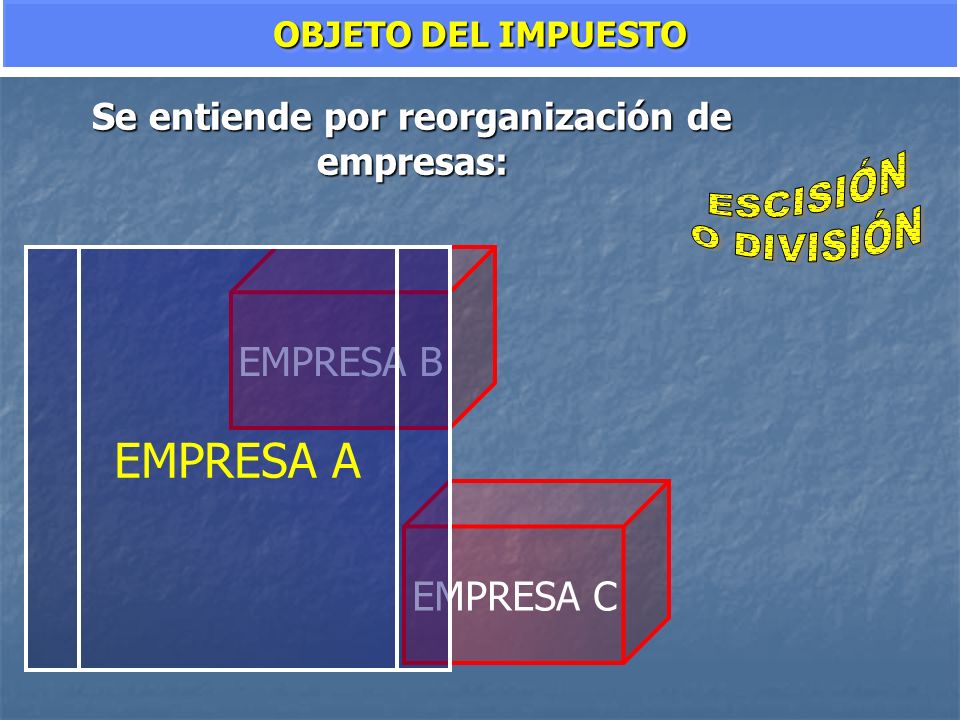 OBJETO DEL IMPUESTO

Se entiende por reorganización de empresas:

ESCISIÓN O DIVISIÓN

EMPRESA B

EMPRESA A

EMPRESA C